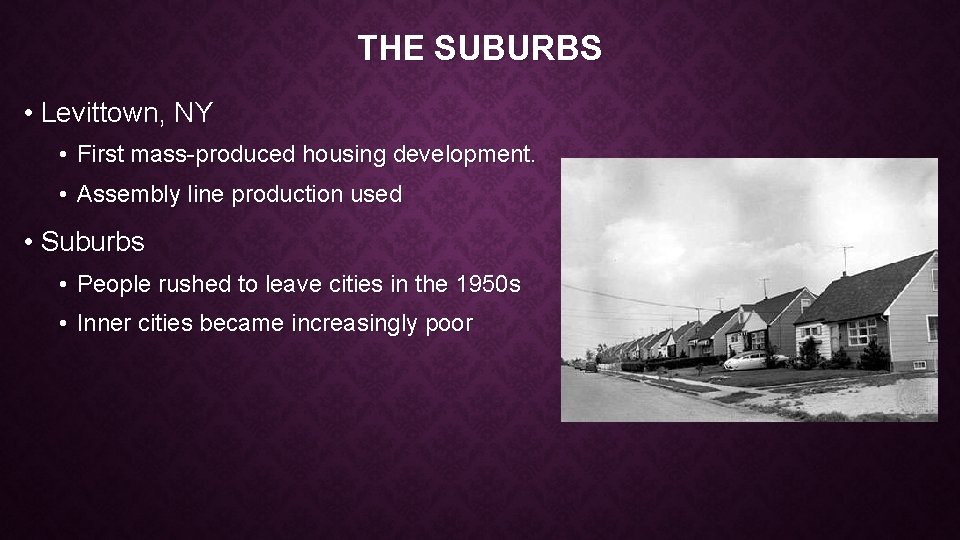 THE SUBURBS

• Levittown, NY

• First mass-produced housing development.

• Assembly line production used

• Suburbs

• People rushed to leave cities in the 1950s

• Inner cities became increasingly poor